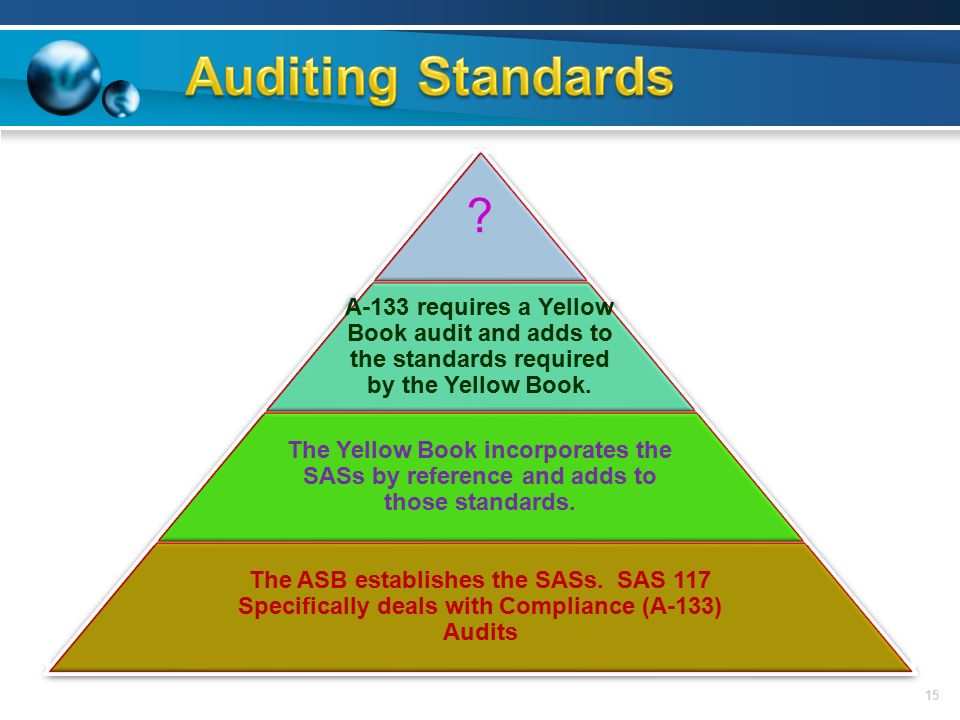 Auditing Standards

?

A-133 requires a Yellow Book audit and adds to the standards required by the Yellow Book.

The Yellow Book incorporates the SASs by reference and adds to those standards.

The ASB establishes the SASs. SAS 117 Specifically deals with Compliance (A-133) Audits

15